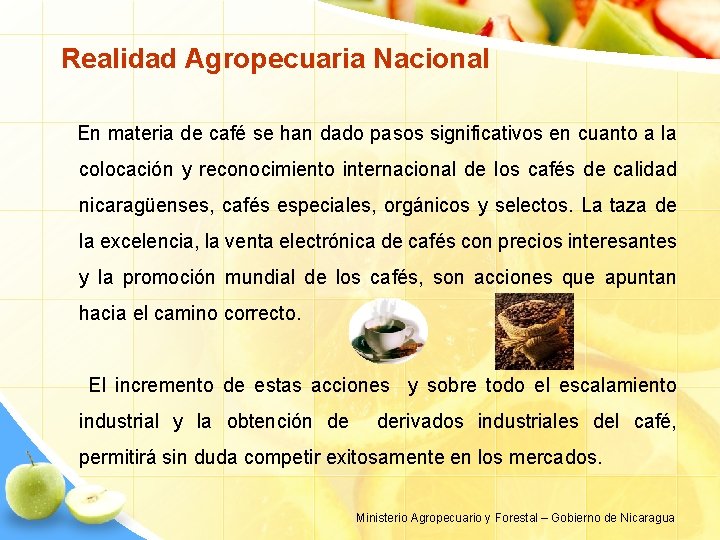 Realidad Agropecuaria Nacional

En materia de café se han dado pasos significativos en cuanto a la colocación y reconocimiento internacional de los cafés de calidad nicaragüenses, cafés especiales, orgánicos y selectos. La taza de la excelencia, la venta electrónica de cafés con precios interesantes y la promoción mundial de los cafés, son acciones que apuntan hacia el camino correcto.

El incremento de estas acciones y sobre todo el escalamiento industrial y la obtención de derivados industriales del café, permitirá sin duda competir exitosamente en los mercados.

Ministerio Agropecuario y Forestal – Gobierno de Nicaragua